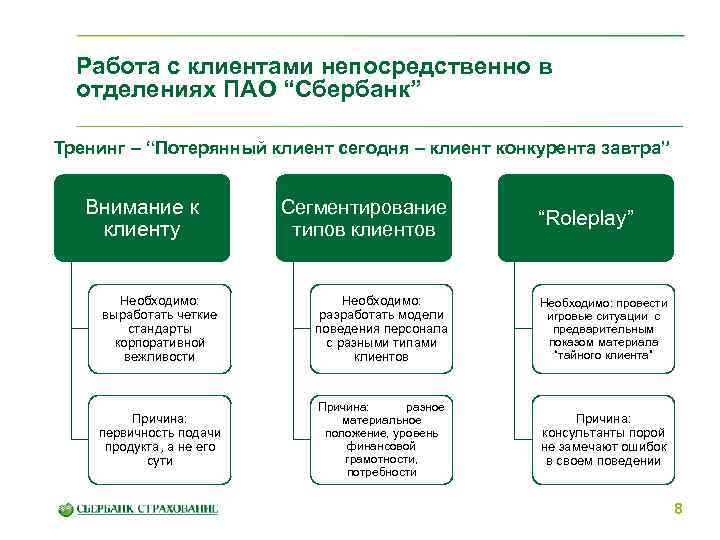 Работа с клиентами непосредственно в отделениях ПАО “Сбербанк”

Тренинг – “Потерянный клиент сегодня – клиент конкурента завтра”

Внимание к клиенту

Необходимо: выработать четкие стандарты корпоративной вежливости

Причина: первичность подачи продукта, а не его сути

Сегментирование типов клиентов

Необходимо: разработать модели поведения персонала с разными типами клиентов

Причина: разное материальное положение, уровень финансовой грамотности, потребности

“Roleplay”

Необходимо: провести игровые ситуации с предварительным показом материала “тайного клиента”

Причина: консультанты порой не замечают ошибок в своем поведении

СБЕРБАНК СТРАХОВАНИЕ

8